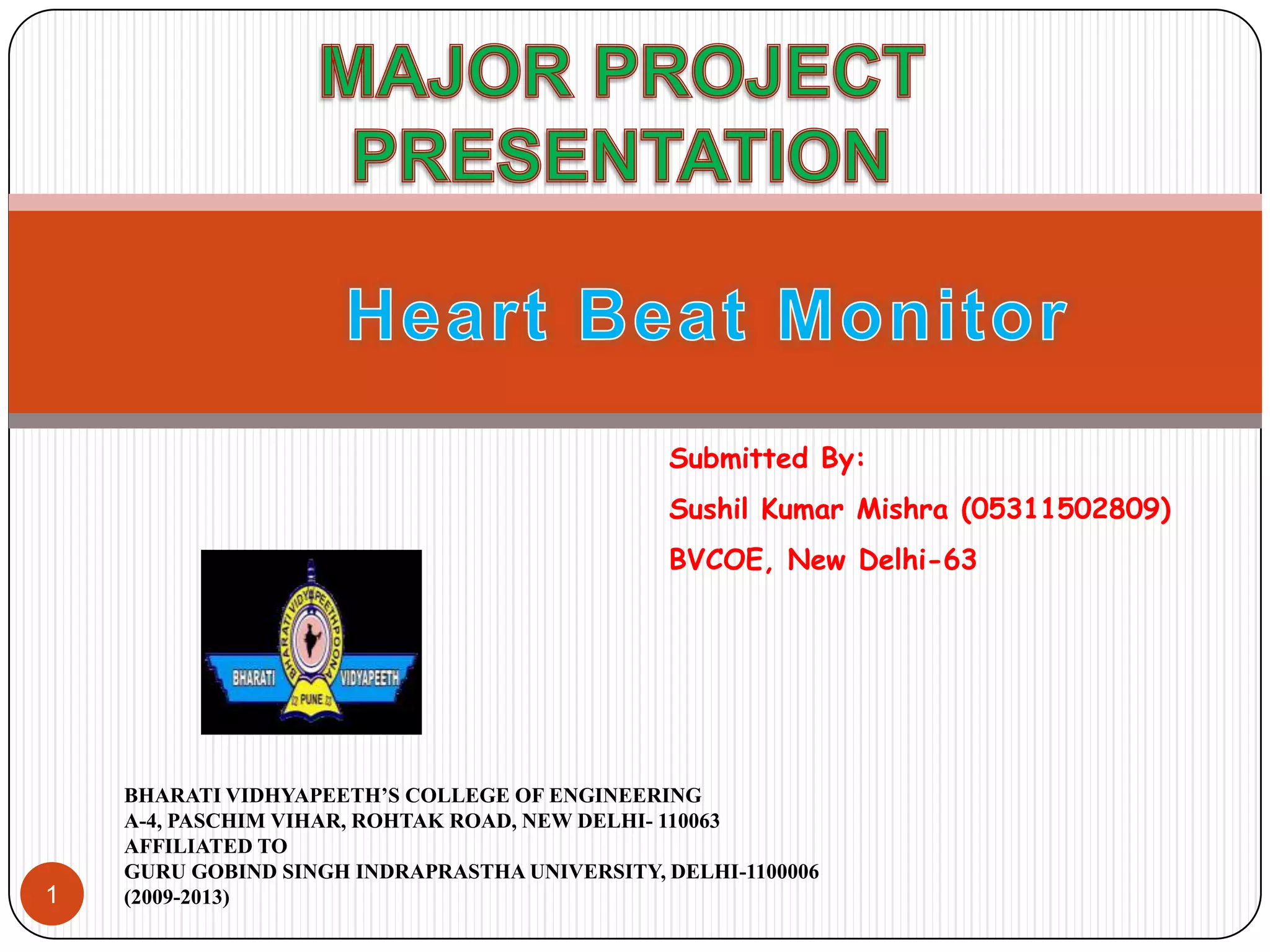 MAJOR PROJECT PRESENTATION

Heart Beat Monitor

Submitted By:

Sushil Kumar Mishra (05311502809)

BVCOE, New Delhi-63

BHARATI VIDYAPEETH POONA
BHARATI VIDYAPEETH
PUNE

BHARATI VIDHYAPEETH'S COLLEGE OF ENGINEERING
A-4, PASCHIM VIHAR, ROHTAK ROAD, NEW DELHI- 110063
AFFILIATED TO
GURU GOBIND SINGH INDRAPRASTHA UNIVERSITY, DELHI-1100006
(2009-2013)

1